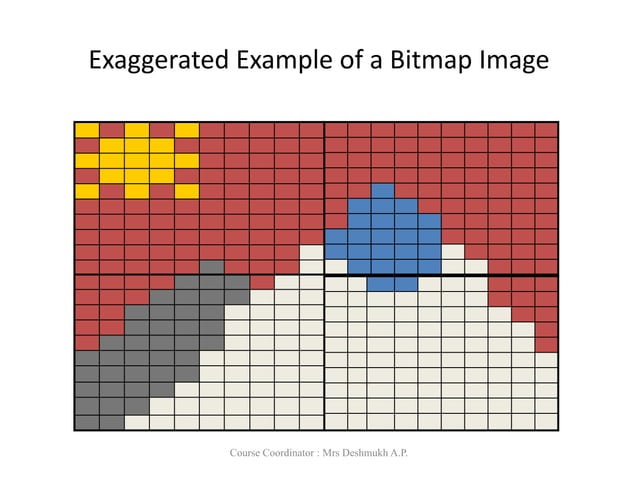 Exaggerated Example of a Bitmap Image

Course Coordinator : Mrs Deshmukh A.P.